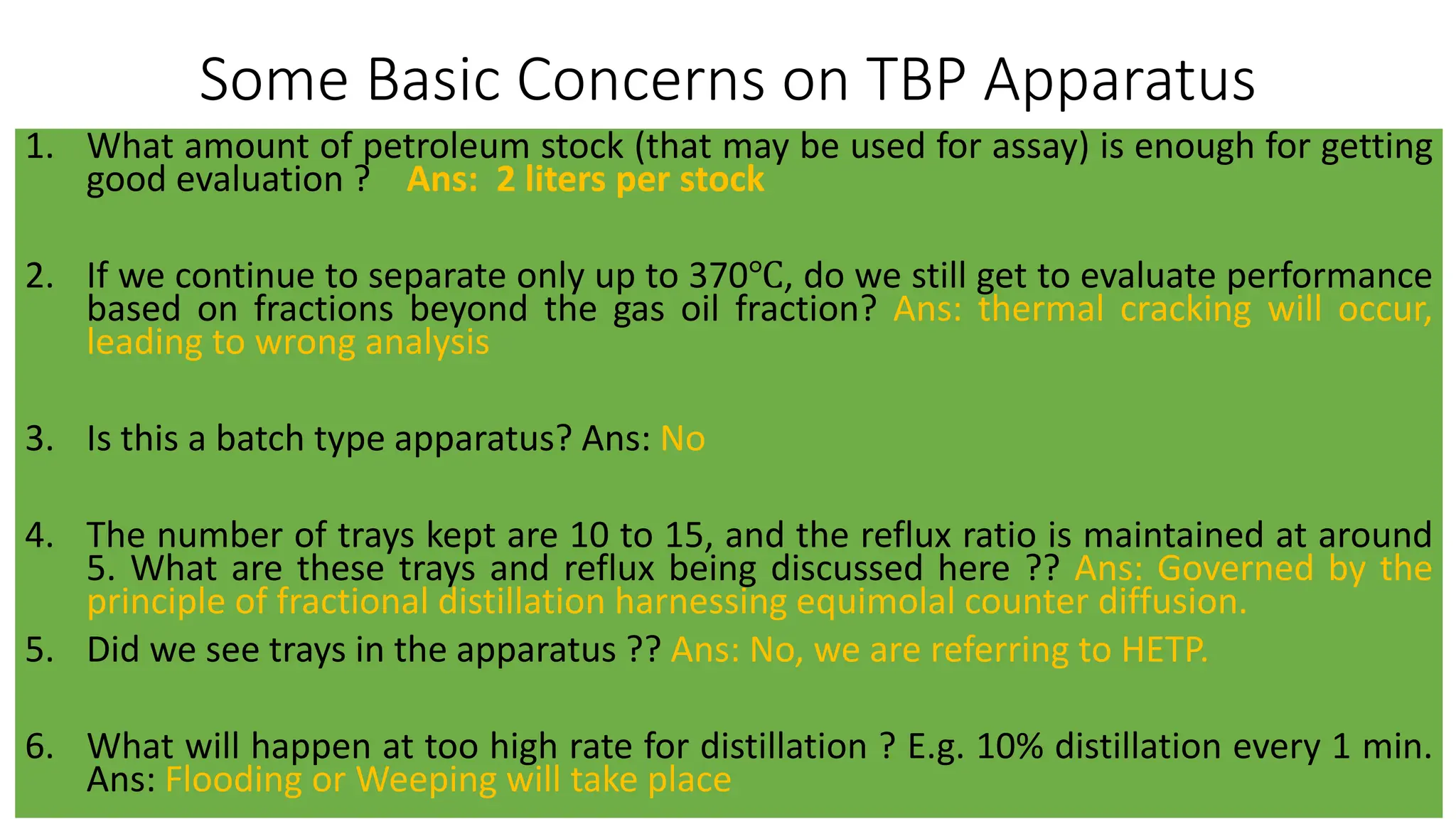 Some Basic Concerns on TBP Apparatus

1. What amount of petroleum stock (that may be used for assay) is enough for getting good evaluation ? Ans: 2 liters per stock

2. If we continue to separate only up to 370℃, do we still get to evaluate performance based on fractions beyond the gas oil fraction? Ans: thermal cracking will occur, leading to wrong analysis

3. Is this a batch type apparatus? Ans: No

4. The number of trays kept are 10 to 15, and the reflux ratio is maintained at around 5. What are these trays and reflux being discussed here ?? Ans: Governed by the principle of fractional distillation harnessing equimolal counter diffusion.

5. Did we see trays in the apparatus ?? Ans: No, we are referring to HETP.

6. What will happen at too high rate for distillation ? E.g. 10% distillation every 1 min. Ans: Flooding or Weeping will take place